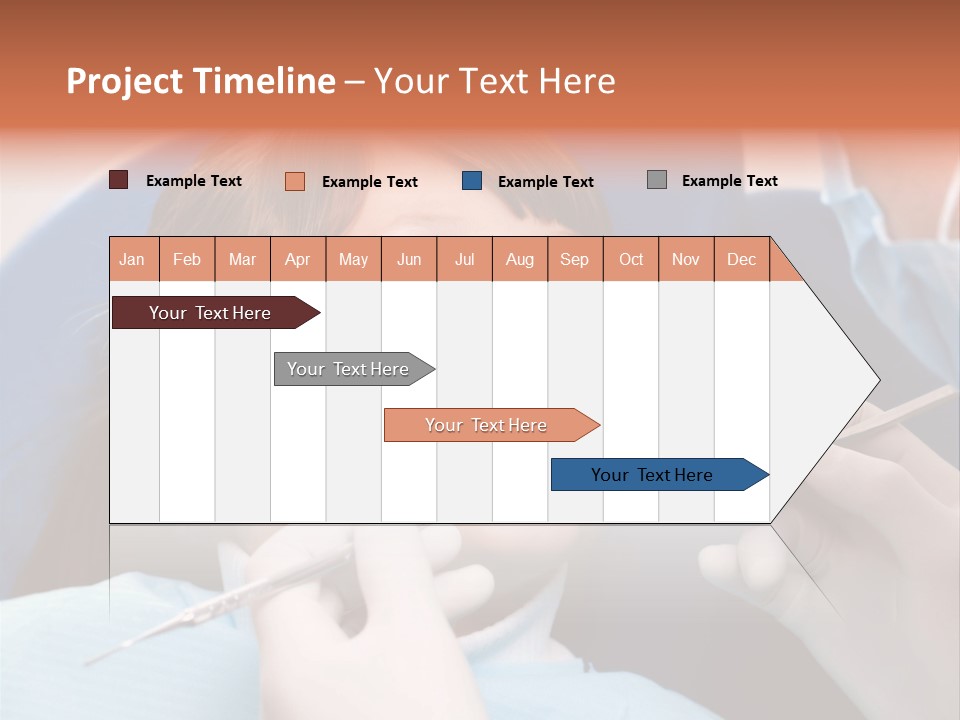 Project Timeline – Your Text Here

Example Text Example Text Example Text Example Text

| Jan | Feb | Mar | Apr | May | Jun | Jul | Aug | Sep | Oct | Nov | Dec |
|---|---|---|---|---|---|---|---|---|---|---|---|

Your Text Here

Your Text Here

Your Text Here

Your Text Here